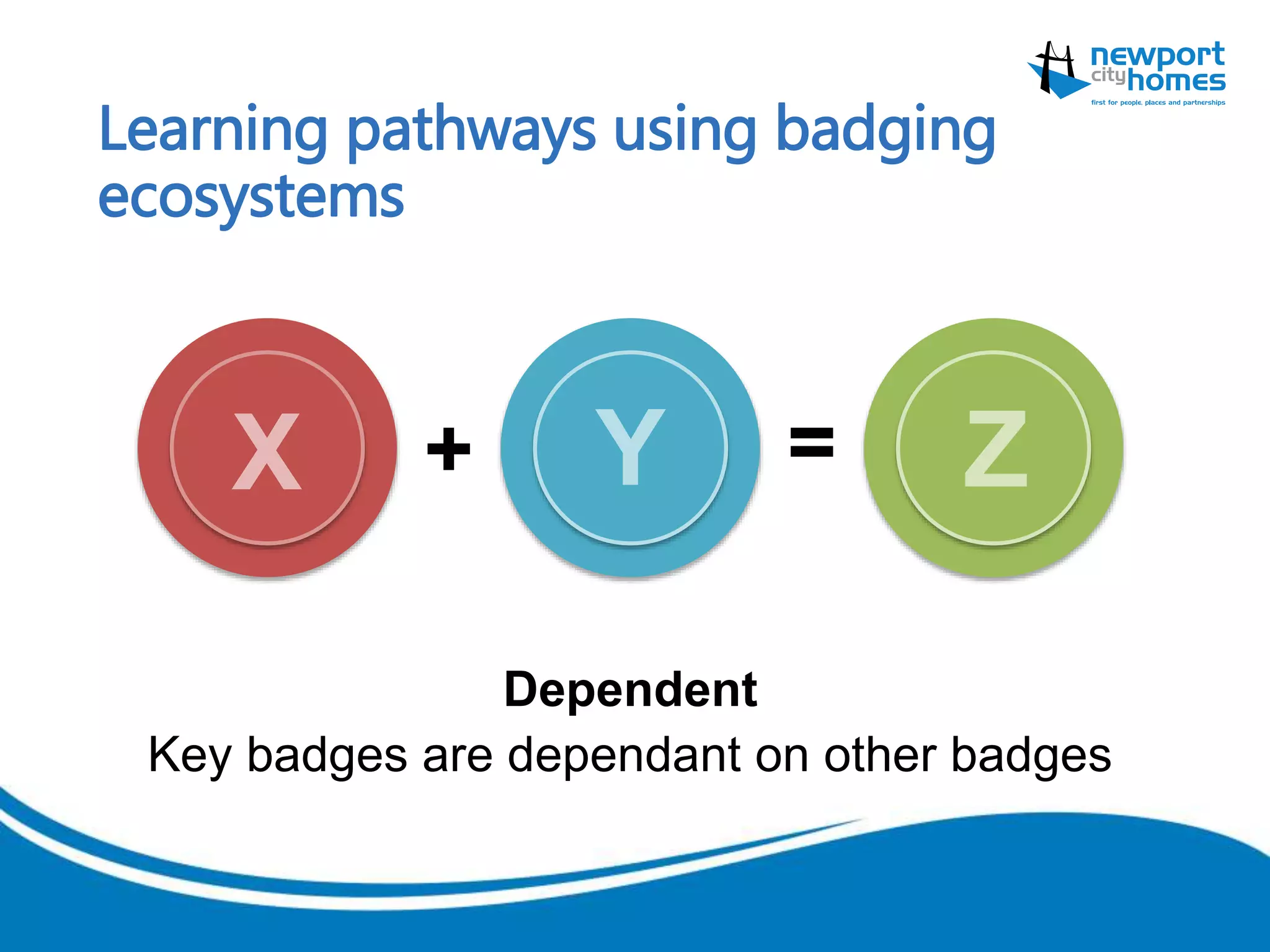 newport city homes
first for people, places and partnerships

Learning pathways using badging ecosystems

X + Y = Z

Dependent
Key badges are dependant on other badges